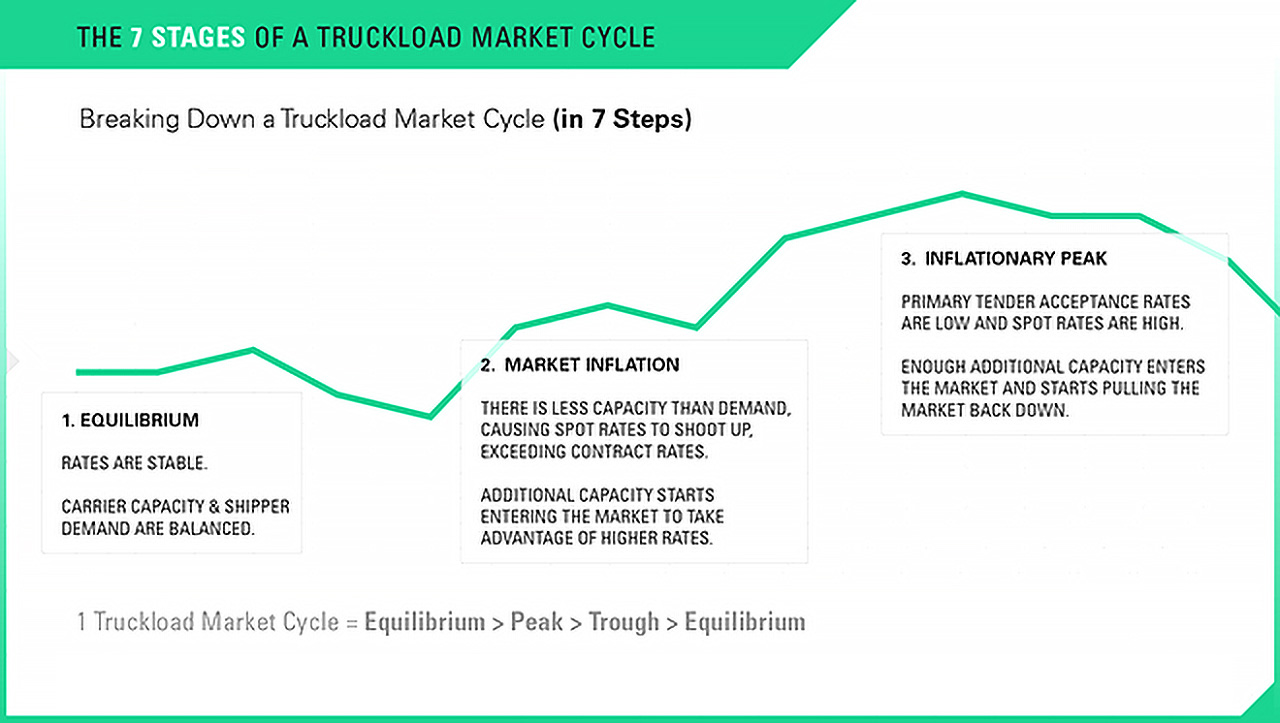 THE 7 STAGES OF A TRUCKLOAD MARKET CYCLE

Breaking Down a Truckload Market Cycle (in 7 Steps)

1. EQUILIBRIUM

RATES ARE STABLE.

CARRIER CAPACITY & SHIPPER DEMAND ARE BALANCED.

2. MARKET INFLATION

THERE IS LESS CAPACITY THAN DEMAND, CAUSING SPOT RATES TO SHOOT UP, EXCEEDING CONTRACT RATES.

ADDITIONAL CAPACITY STARTS ENTERING THE MARKET TO TAKE ADVANTAGE OF HIGHER RATES.

3. INFLATIONARY PEAK

PRIMARY TENDER ACCEPTANCE RATES ARE LOW AND SPOT RATES ARE HIGH.

ENOUGH ADDITIONAL CAPACITY ENTERS THE MARKET AND STARTS PULLING THE MARKET BACK DOWN.

1 Truckload Market Cycle = Equilibrium > Peak > Trough > Equilibrium